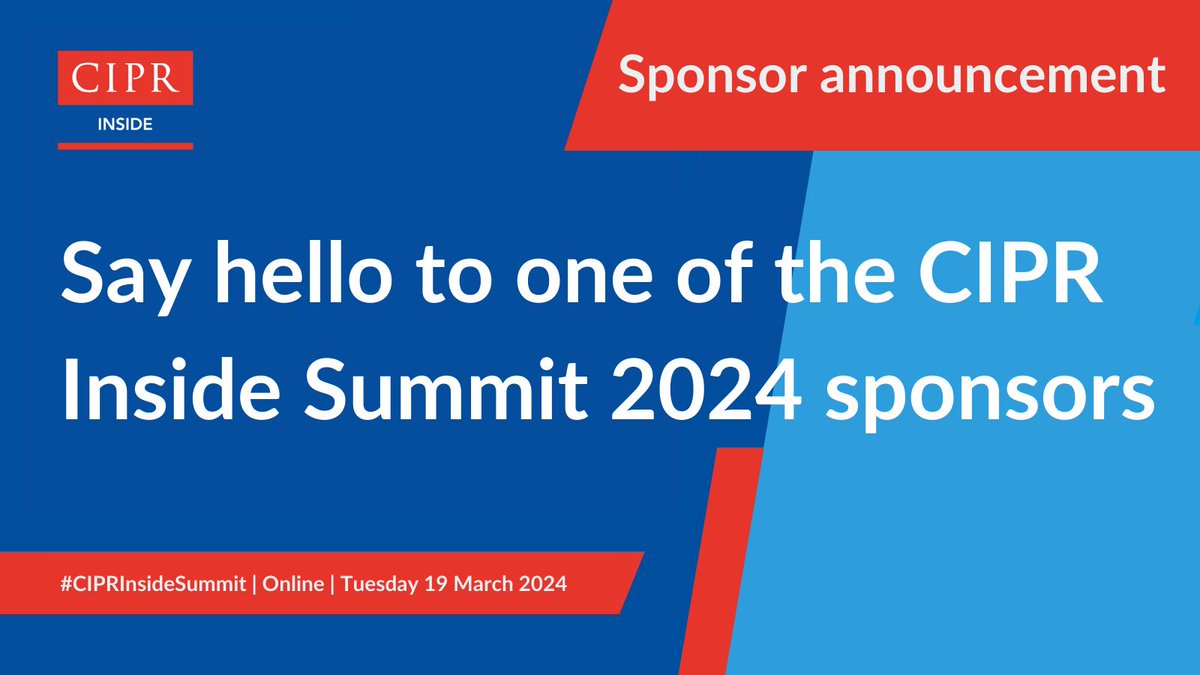 CIPR
INSIDE

Sponsor announcement

Say hello to one of the CIPR Inside Summit 2024 sponsors

#CIPRInsideSummit | Online | Tuesday 19 March 2024